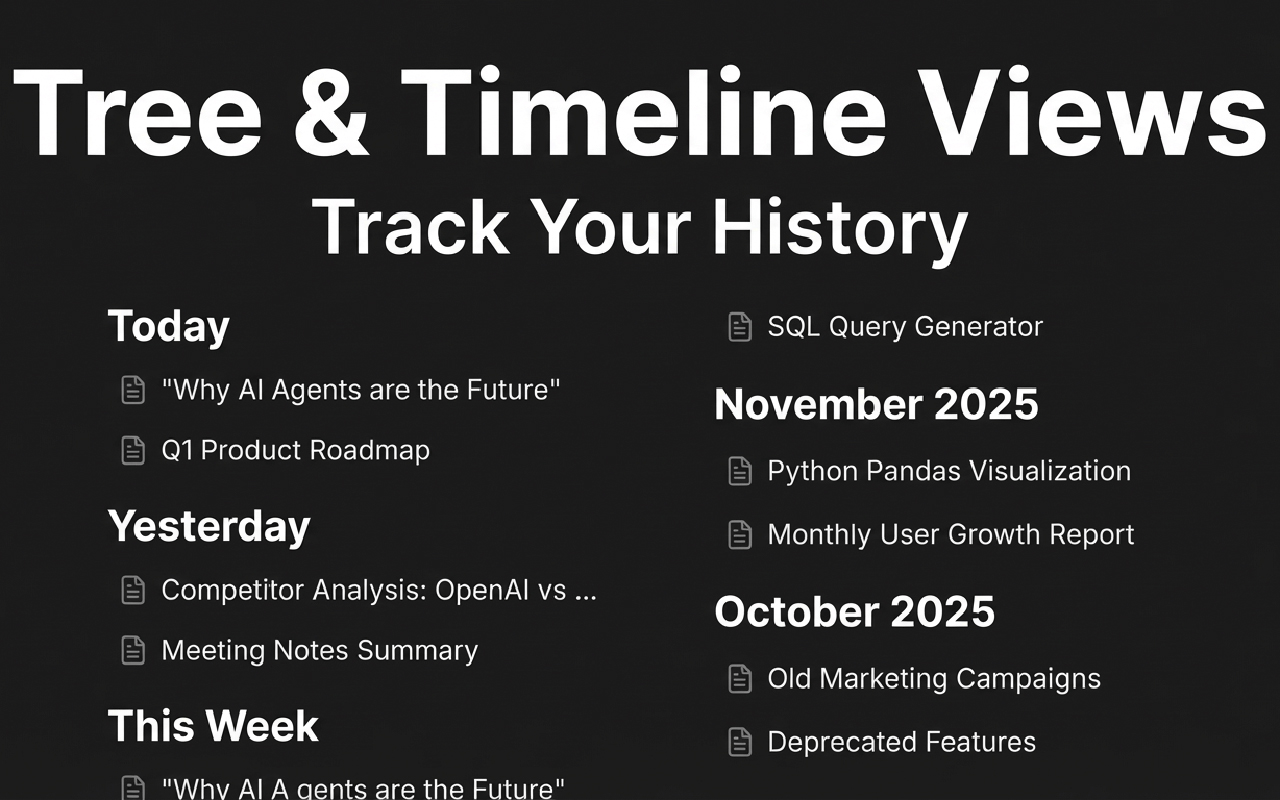 Tree & Timeline Views
Track Your History

Today

"Why AI Agents are the Future"

Q1 Product Roadmap

Yesterday

Competitor Analysis: OpenAI vs ...

Meeting Notes Summary

This Week

"Why AI A gents are the Future"

SQL Query Generator

November 2025

Python Pandas Visualization

Monthly User Growth Report

October 2025

Old Marketing Campaigns

Deprecated Features